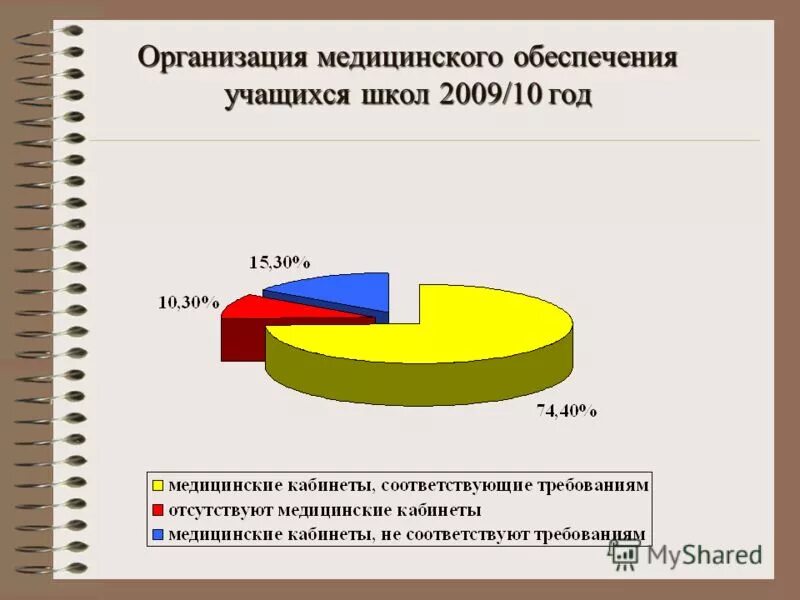 Организация медицинского обеспечения учащихся школ 2009/10 год

15,30%

10,30%

74,40%

медицинские кабинеты, соответствующие требованиям
отсутствуют медицинские кабинеты
медицинские кабинеты, не соответствуют требованиям

MyShared